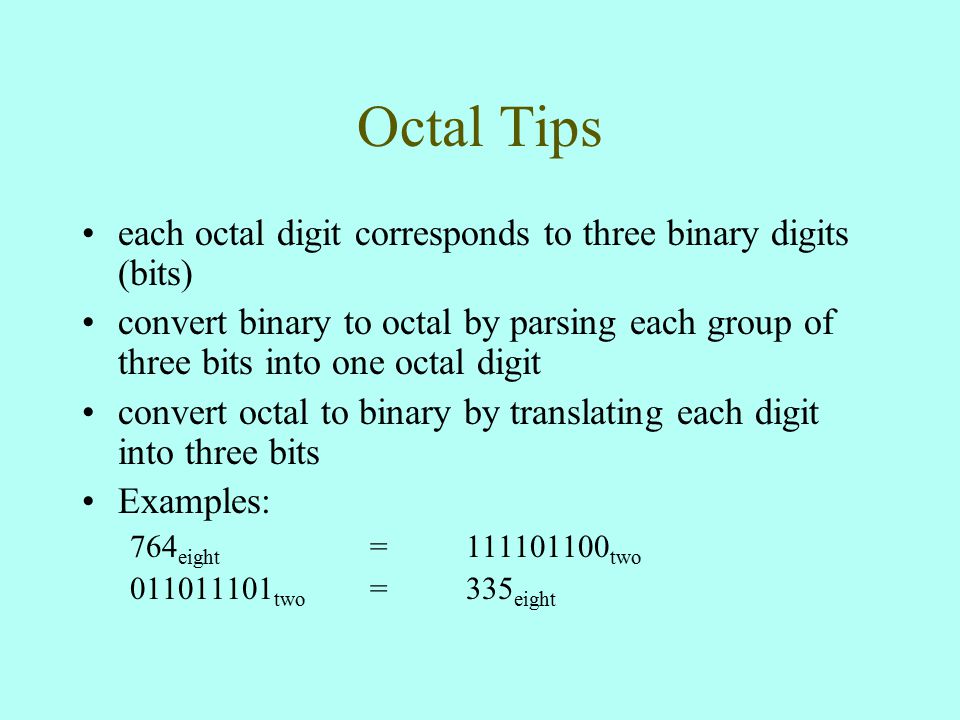 Octal Tips

• each octal digit corresponds to three binary digits (bits)

• convert binary to octal by parsing each group of three bits into one octal digit

• convert octal to binary by translating each digit into three bits

• Examples:

$764_{eight}$ = $111101100_{two}$

$011011101_{two}$ = $335_{eight}$